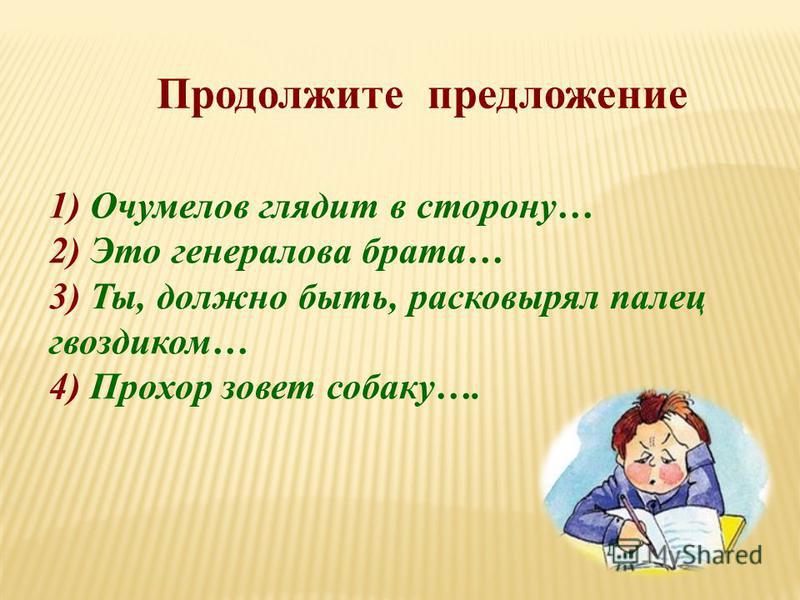 Продолжите предложение

1) Очумелов глядит в сторону…
2) Это генералова брата…
3) Ты, должно быть, расковырял палец гвоздиком…
4) Прохор зовет собаку….

MyShared